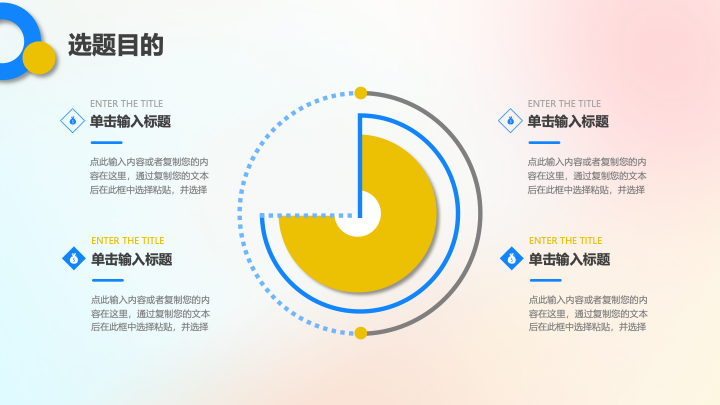 选题目的

ENTER THE TITLE
单击输入标题

点此输入内容或者复制您的内容在这里，通过复制您的文本后在此框中选择粘贴，并选择

ENTER THE TITLE
单击输入标题

点此输入内容或者复制您的内容在这里，通过复制您的文本后在此框中选择粘贴，并选择

ENTER THE TITLE
单击输入标题

点此输入内容或者复制您的内容在这里，通过复制您的文本后在此框中选择粘贴，并选择

ENTER THE TITLE
单击输入标题

点此输入内容或者复制您的内容在这里，通过复制您的文本后在此框中选择粘贴，并选择